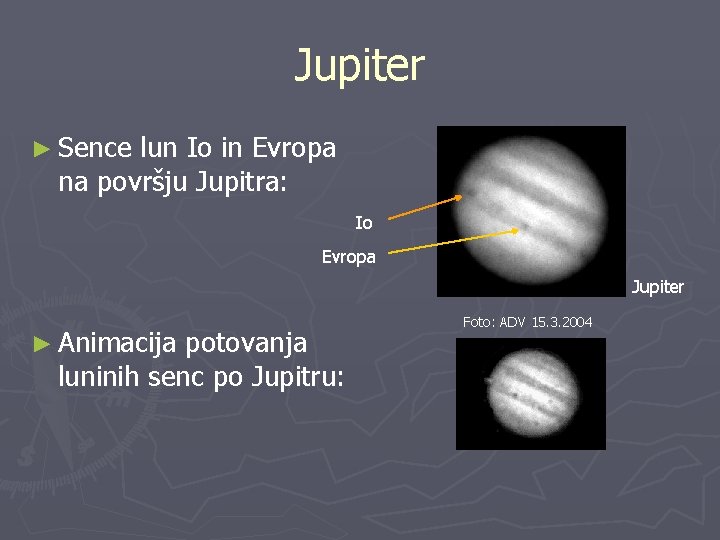 Jupiter

► Sence lun Io in Evropa na površju Jupitra:

Io

Evropa

Jupiter

Foto: ADV 15.3.2004

► Animacija potovanja luninih senc po Jupitru: